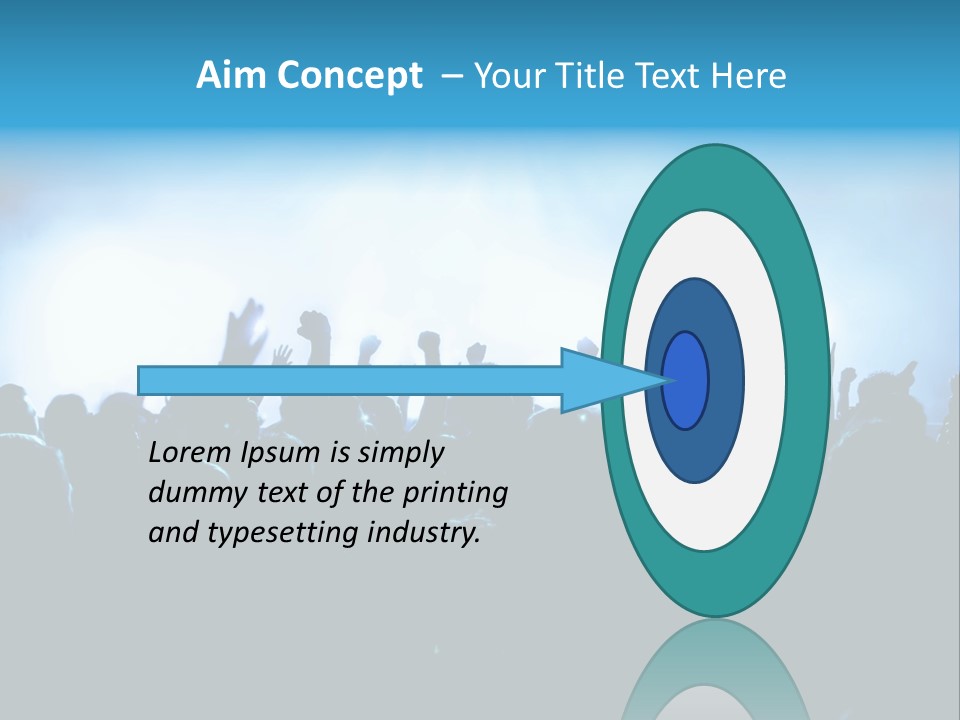 Aim Concept – Your Title Text Here

Lorem Ipsum is simply dummy text of the printing and typesetting industry.